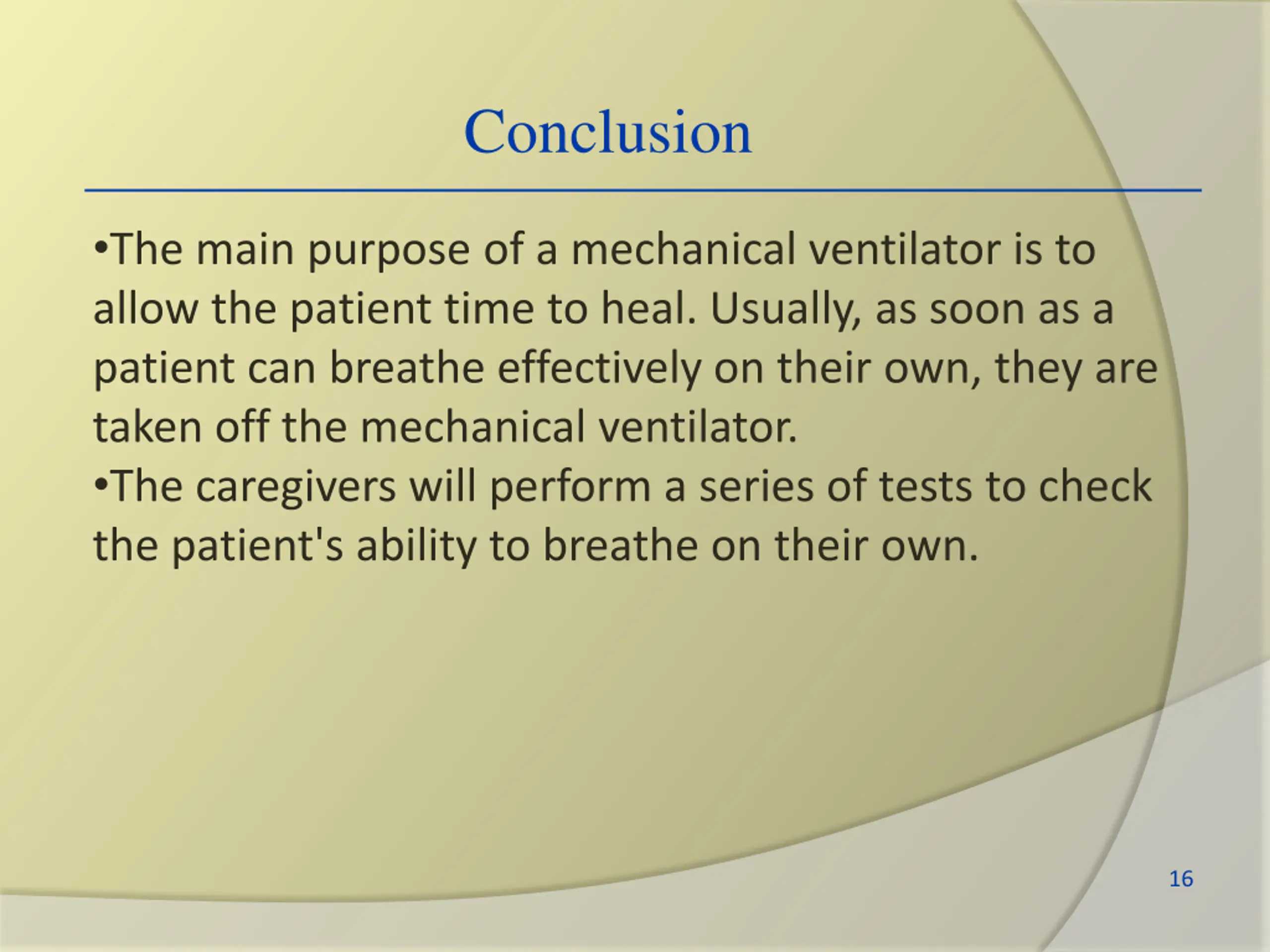 Conclusion

•The main purpose of a mechanical ventilator is to allow the patient time to heal. Usually, as soon as a patient can breathe effectively on their own, they are taken off the mechanical ventilator.
•The caregivers will perform a series of tests to check the patient's ability to breathe on their own.

16